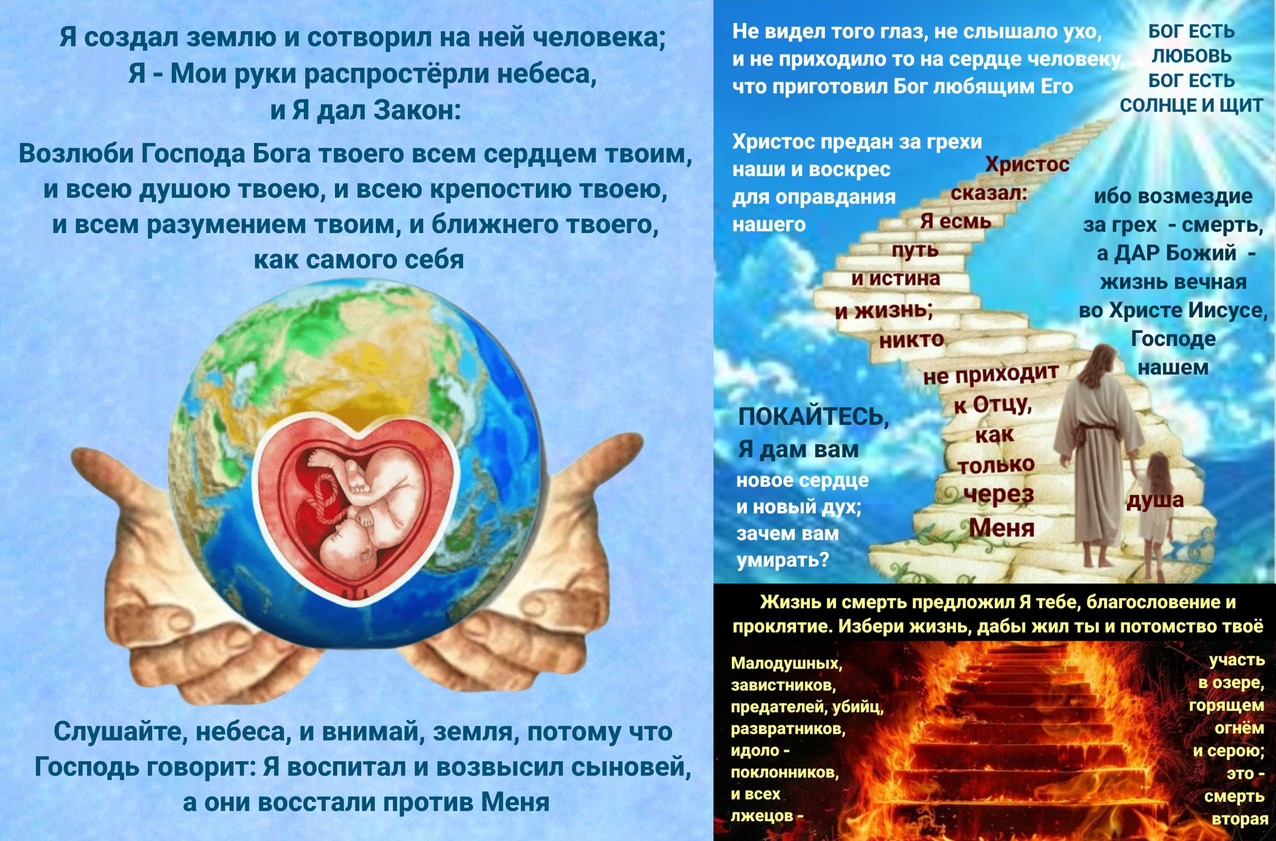 Я создал землю и сотворил на ней человека;
Я - Мои руки распростёрли небеса,
и Я дал Закон:

Возлюби Господа Бога твоего всем сердцем твоим, и всею душою твоею, и всею крепостию твоею, и всем разумением твоим, и ближнего твоего, как самого себя

Слушайте, небеса, и внимай, земля, потому что Господь говорит: Я воспитал и возвысил сыновей, а они восстали против Меня

Не видел того глаз, не слышало ухо, и не приходило то на сердце человеку, что приготовил Бог любящим Его

БОГ ЕСТЬ ЛЮБОВЬ
БОГ ЕСТЬ СОЛНЦЕ И ЩИТ

Христос предан за грехи наши и воскрес для оправдания нашего

Христос сказал: Я есмь путь и истина и жизнь; никто не приходит к Отцу, как только через Меня

ибо возмездие за грех - смерть, а ДАР Божий - жизнь вечная во Христе Иисусе, Господе нашем

ПОКАЙТЕСЬ, Я дам вам новое сердце и новый дух; зачем вам умирать?

душа

Жизнь и смерть предложил Я тебе, благословение и проклятие. Избери жизнь, дабы жил ты и потомство твоё

Малодушных, завистников, предателей, убийц, развратников, идоло - поклонников, и всех лжецов -

участь в озере, горящем огнём и серою; это - смерть вторая